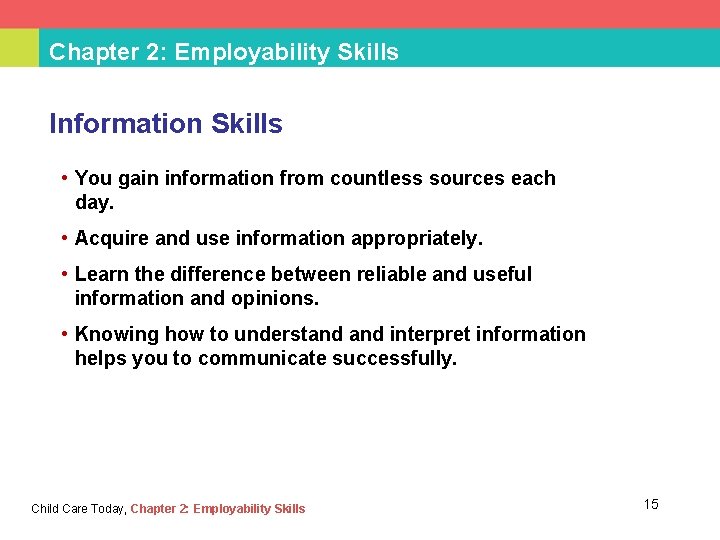 Chapter 2: Employability Skills

Information Skills

• You gain information from countless sources each day.

• Acquire and use information appropriately.

• Learn the difference between reliable and useful information and opinions.

• Knowing how to understand and interpret information helps you to communicate successfully.

Child Care Today, Chapter 2: Employability Skills

15